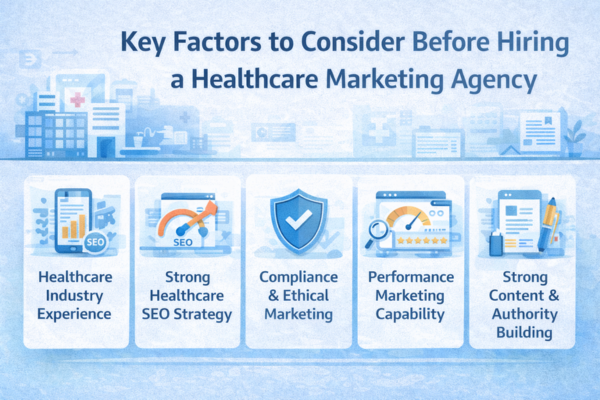 Key Factors to Consider Before Hiring a Healthcare Marketing Agency

SEO

Healthcare Industry Experience

SEO

Strong Healthcare SEO Strategy

Compliance & Ethical Marketing

Performance Marketing Capability

Strong Content & Authority Building